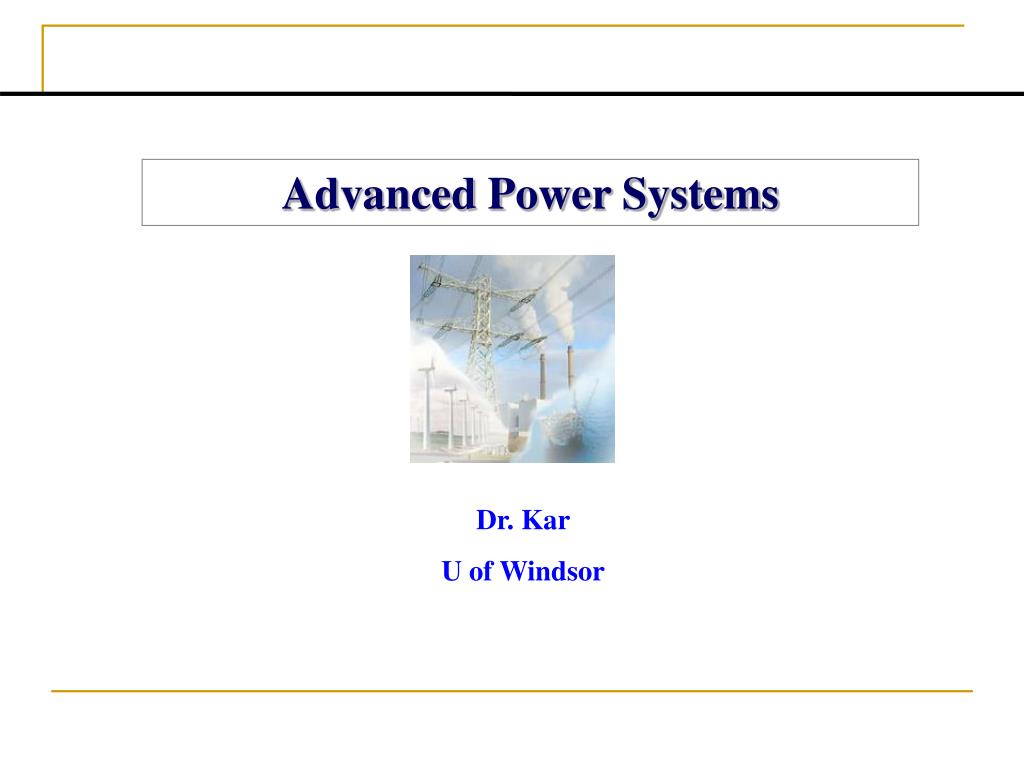 Advanced Power Systems

Dr. Kar

U of Windsor